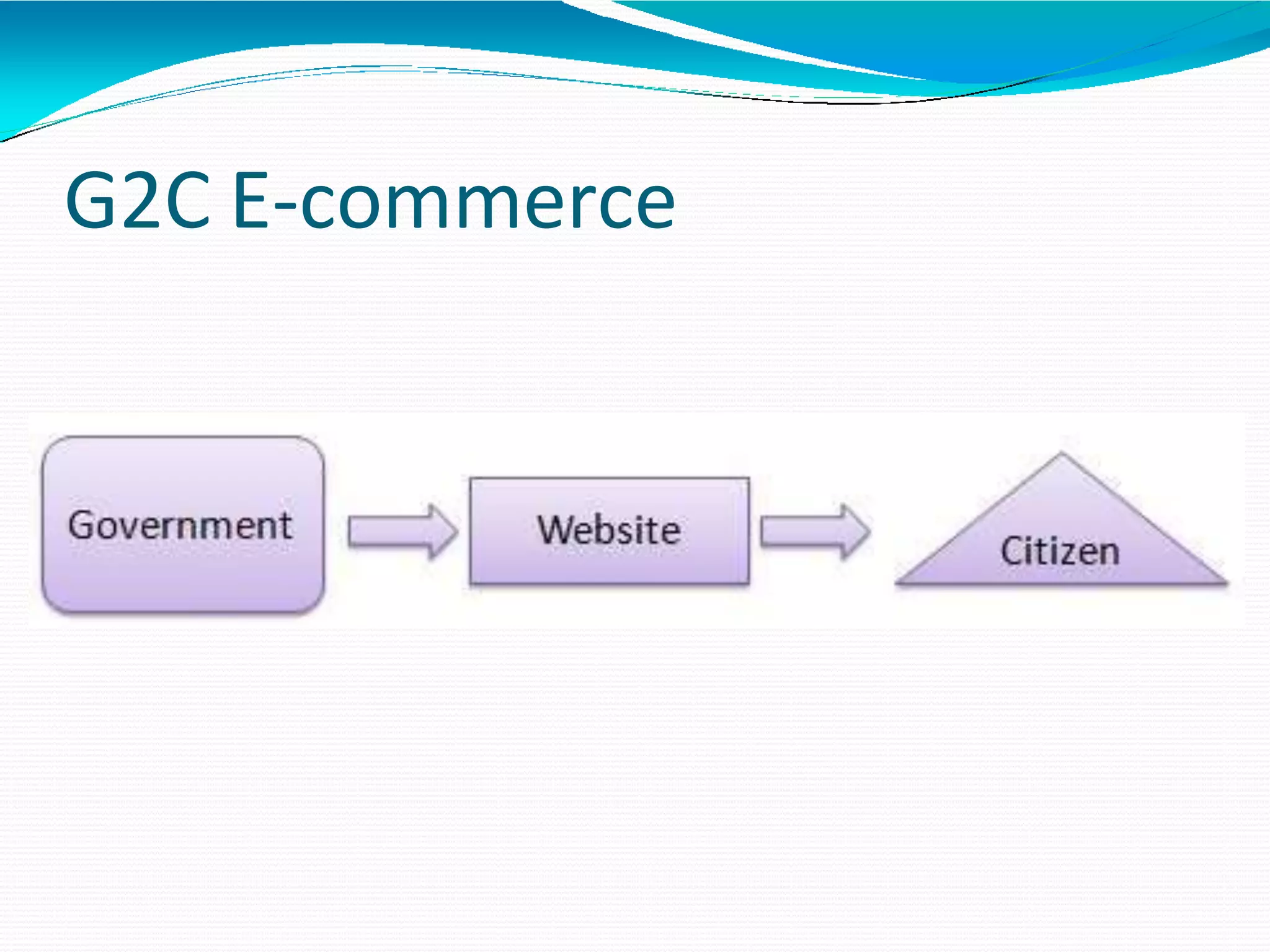 G2C E-commerce

Government

Website

Citizen